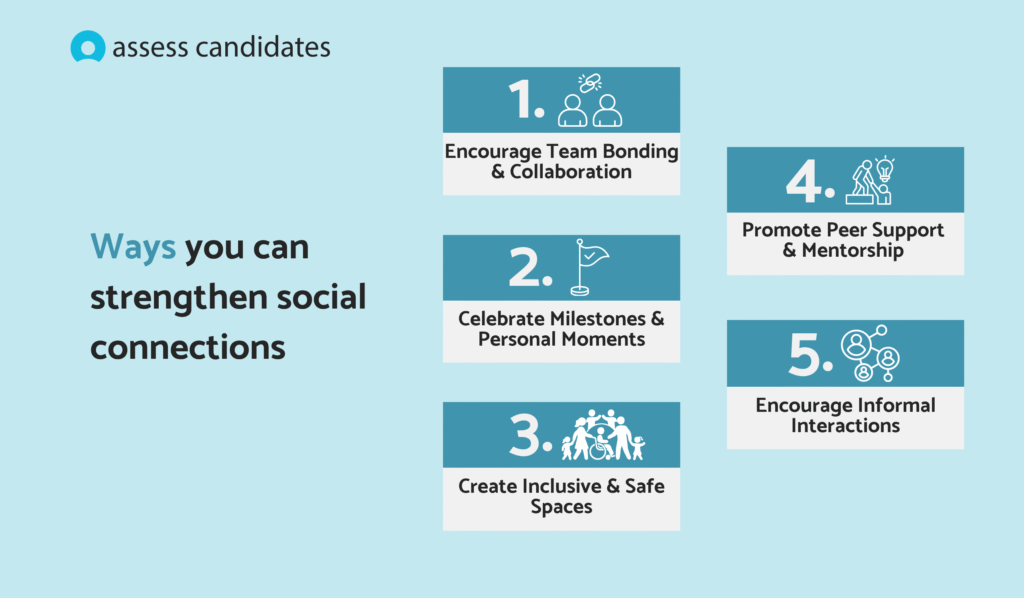 assess candidates

Ways you can strengthen social connections

1.
Encourage Team Bonding & Collaboration

2.
Celebrate Milestones & Personal Moments

3.
Create Inclusive & Safe Spaces

4.
Promote Peer Support & Mentorship

5.
Encourage Informal Interactions